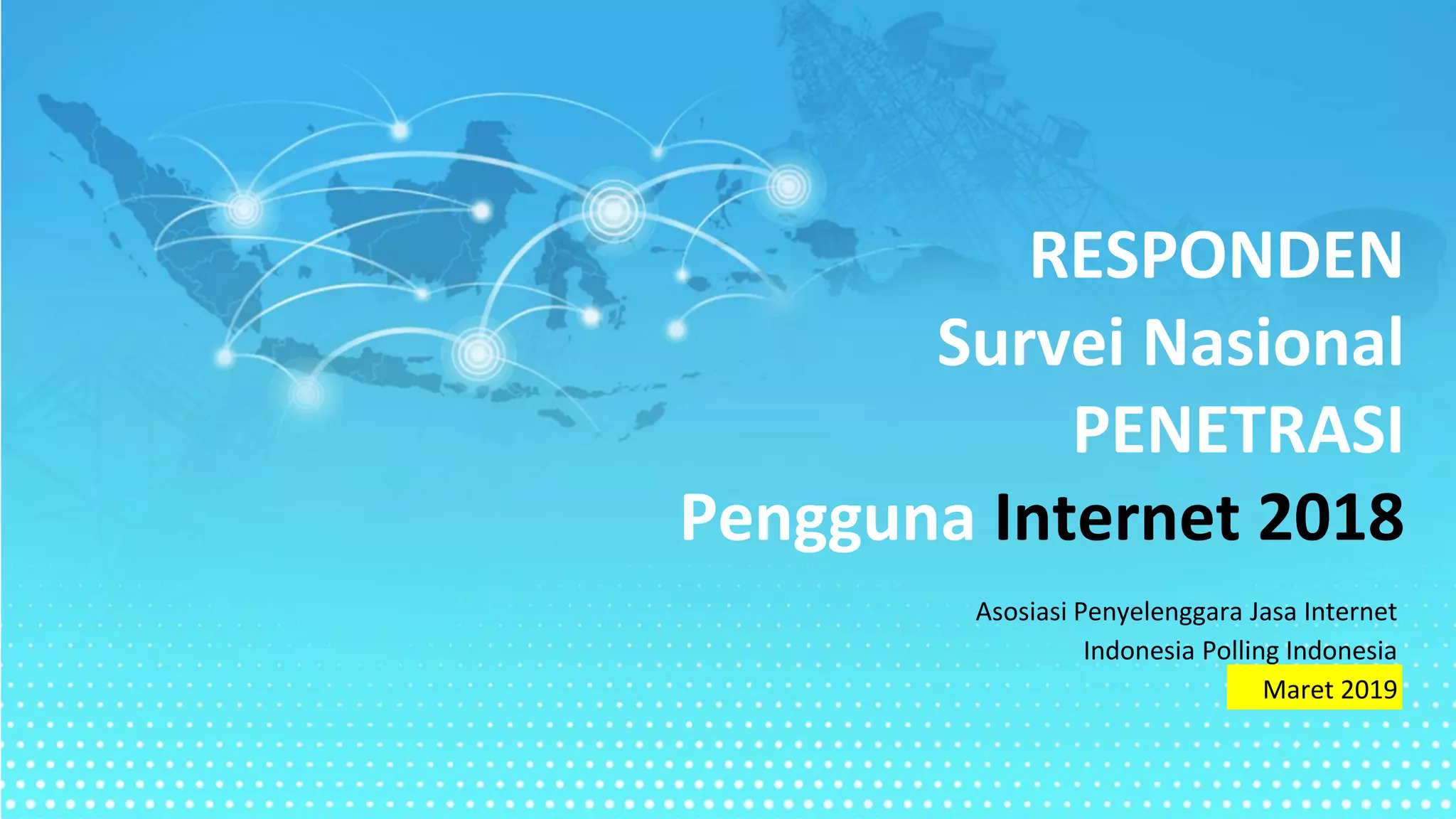 RESPONDEN
Survei Nasional
PENETRASI
Pengguna Internet 2018

Asosiasi Penyelenggara Jasa Internet
Indonesia Polling Indonesia
Maret 2019